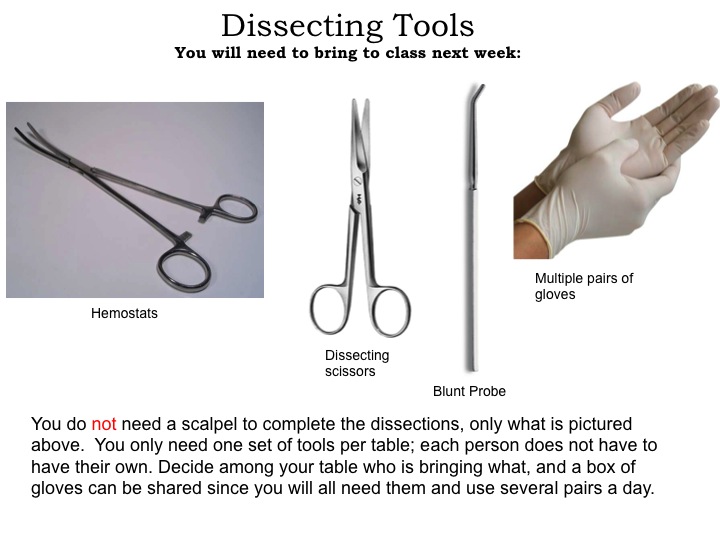 Dissecting Tools
You will need to bring to class next week:

Hemostats

Dissecting scissors

Blunt Probe

Multiple pairs of gloves

You do not need a scalpel to complete the dissections, only what is pictured above. You only need one set of tools per table; each person does not have to have their own. Decide among your table who is bringing what, and a box of gloves can be shared since you will all need them and use several pairs a day.